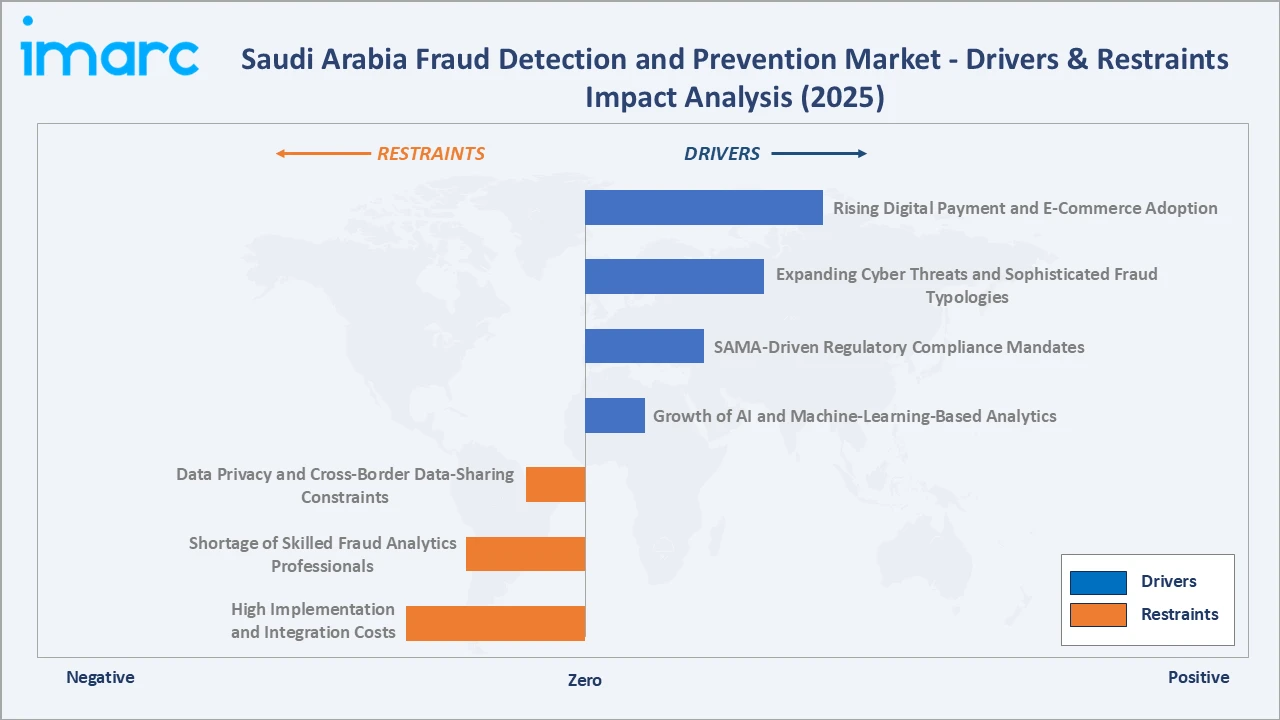 imarc

Saudi Arabia Fraud Detection and Prevention Market - Drivers & Restraints Impact Analysis (2025)

RESTRAINTS

DRIVERS

Rising Digital Payment and E-Commerce Adoption

Expanding Cyber Threats and Sophisticated Fraud Typologies

SAMA-Driven Regulatory Compliance Mandates

Growth of AI and Machine-Learning-Based Analytics

Data Privacy and Cross-Border Data-Sharing Constraints

Shortage of Skilled Fraud Analytics Professionals

High Implementation and Integration Costs

Drivers

Restraints

Negative

Zero

Positive